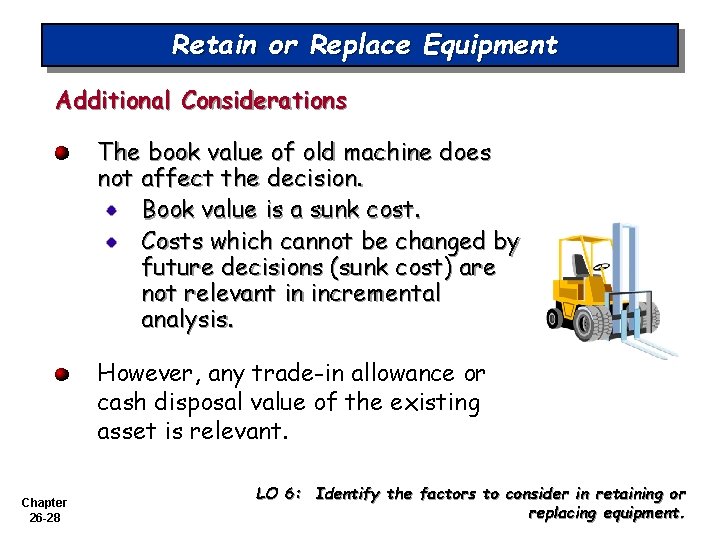 Retain or Replace Equipment

Additional Considerations

The book value of old machine does not affect the decision.

Book value is a sunk cost.

Costs which cannot be changed by future decisions (sunk cost) are not relevant in incremental analysis.

However, any trade-in allowance or cash disposal value of the existing asset is relevant.

Chapter 26-28

LO 6: Identify the factors to consider in retaining or replacing equipment.